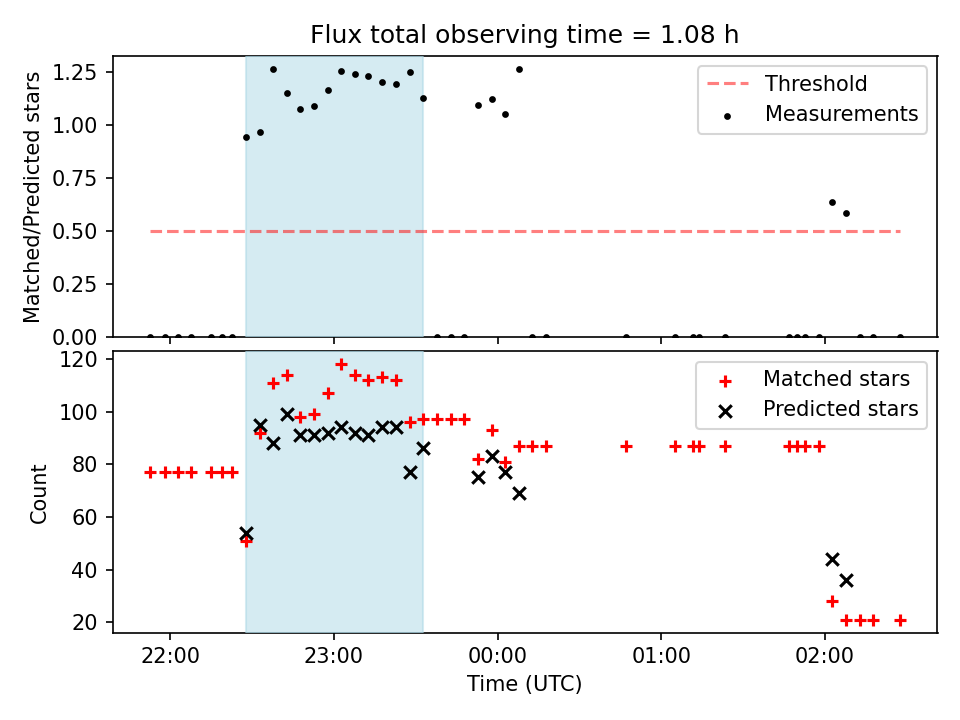 Flux total observing time = 1.08 h

Matched/Predicted stars

1.25
1.00
0.75
0.50
0.25
0.00

Threshold
Measurements

Count

120
100
80
60
40
20

Matched stars
Predicted stars

22:00
23:00
00:00
01:00
02:00

Time (UTC)